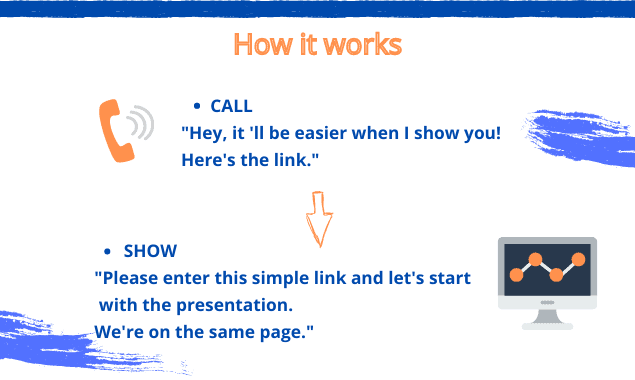 How it works

• CALL

"Hey, it 'll be easier when I show you! Here's the link."

• SHOW

"Please enter this simple link and let's start with the presentation.
We're on the same page."